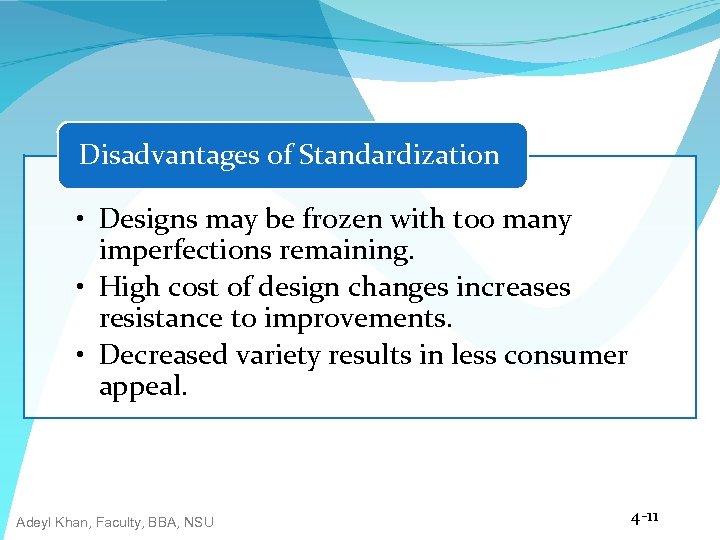 Disadvantages of Standardization

• Designs may be frozen with too many imperfections remaining.
• High cost of design changes increases resistance to improvements.
• Decreased variety results in less consumer appeal.

Adeyl Khan, Faculty, BBA, NSU

4-11